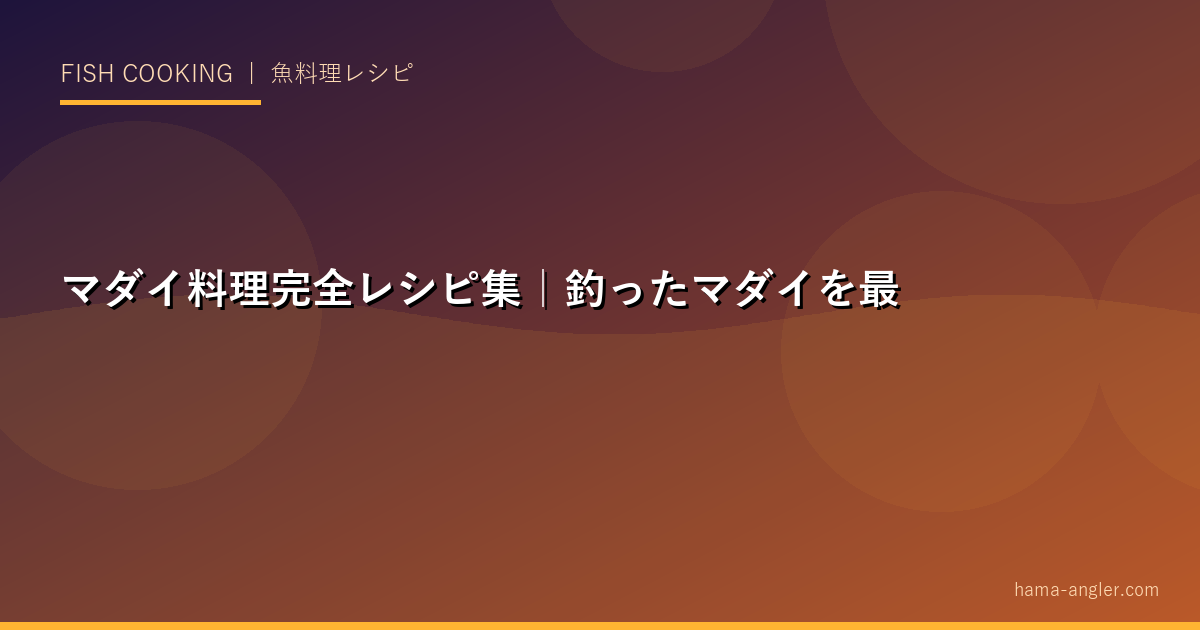 FISH COOKING ｜ 魚料理レシピ

マダイ料理完全レシピ集｜釣ったマダイを最

hama-angler.com